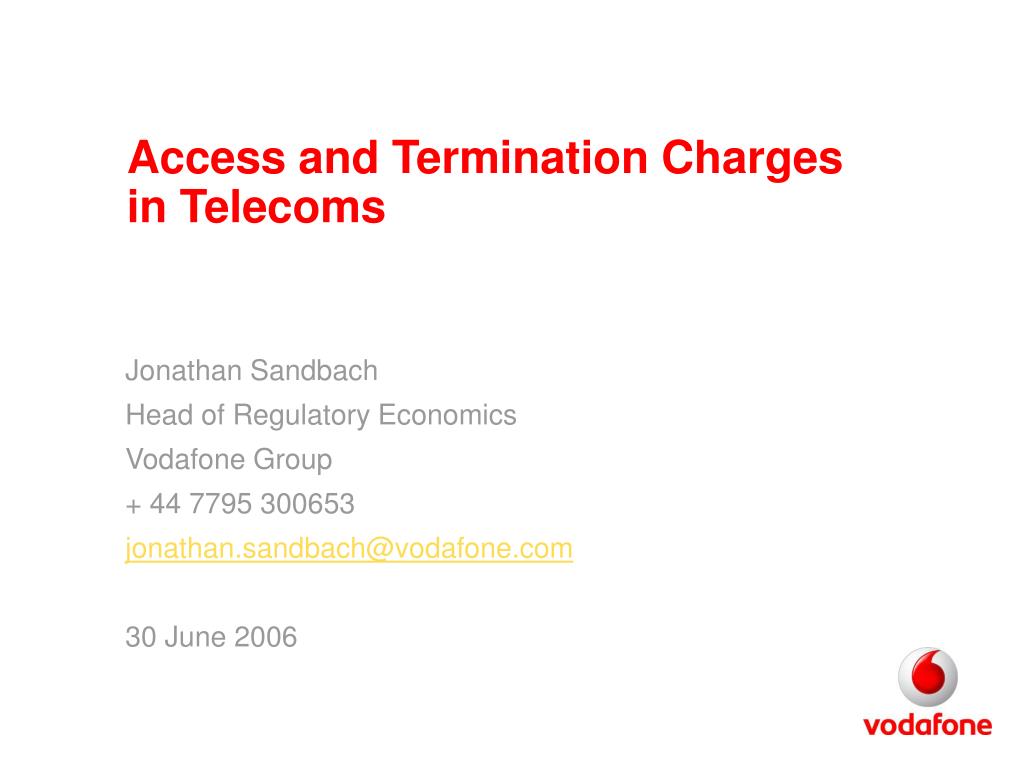 Access and Termination Charges in Telecoms

Jonathan Sandbach
Head of Regulatory Economics
Vodafone Group
+ 44 7795 300653
jonathan.sandbach@vodafone.com

30 June 2006

vodafone